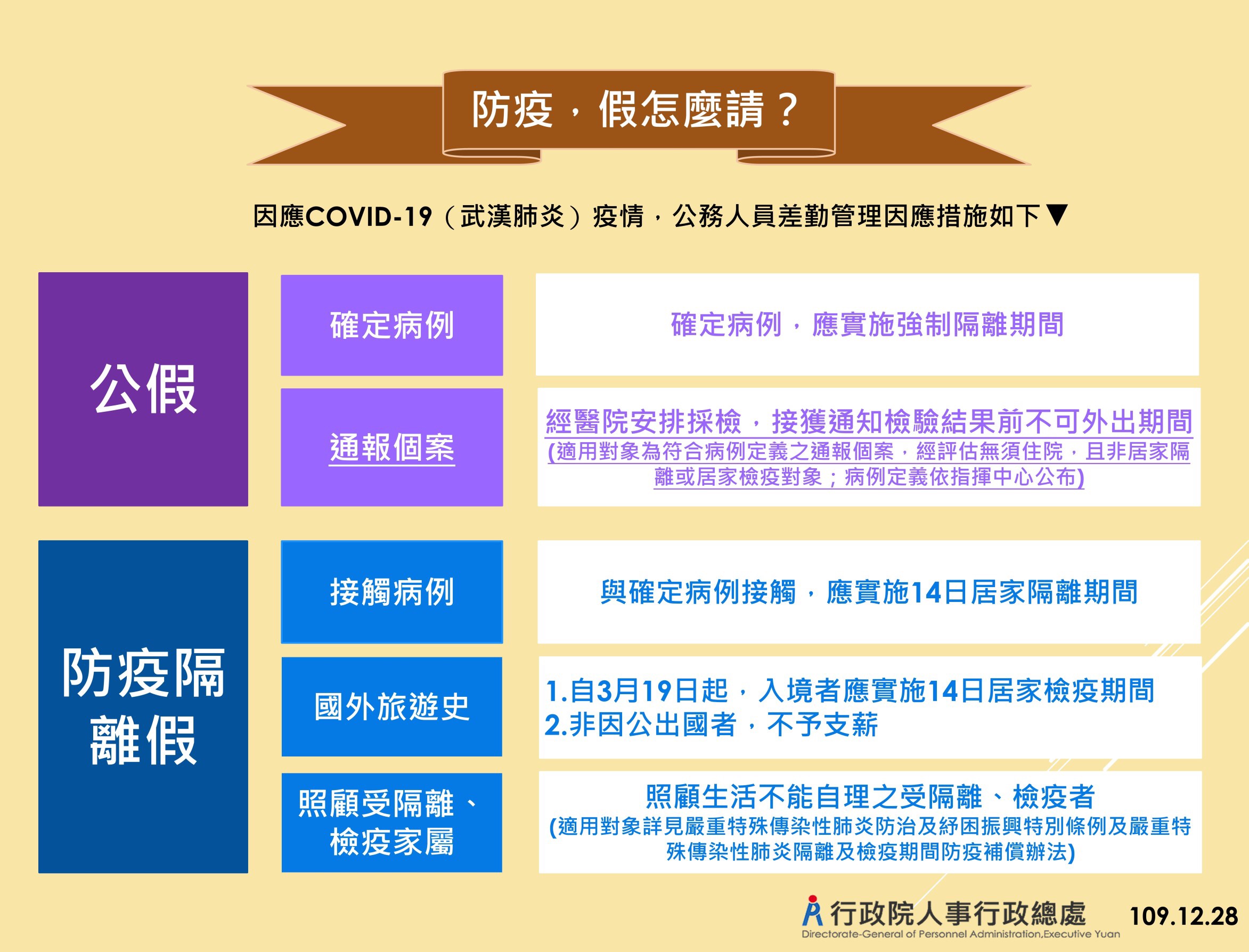 防疫，假怎麼請？

因應COVID-19（武漢肺炎）疫情，公務人員差勤管理因應措施如下▼

公假

確定病例

確定病例，應實施強制隔離期間

通報個案

經醫院安排採檢，接獲通知檢驗結果前不可外出期間
(適用對象為符合病例定義之通報個案，經評估無須住院，且非居家隔離或居家檢疫對象；病例定義依指揮中心公布)

防疫隔離假

接觸病例

與確定病例接觸，應實施14日居家隔離期間

國外旅遊史

1.自3月19日起，入境者應實施14日居家檢疫期間
2.非因公出國者，不予支薪

照顧受隔離、檢疫家屬

照顧生活不能自理之受隔離、檢疫者
(適用對象詳見嚴重特殊傳染性肺炎防治及紓困振興特別條例及嚴重特殊傳染性肺炎隔離及檢疫期間防疫補償辦法)

行政院人事行政總處
Directorate-General of Personnel Administration,Executive Yuan

109.12.28